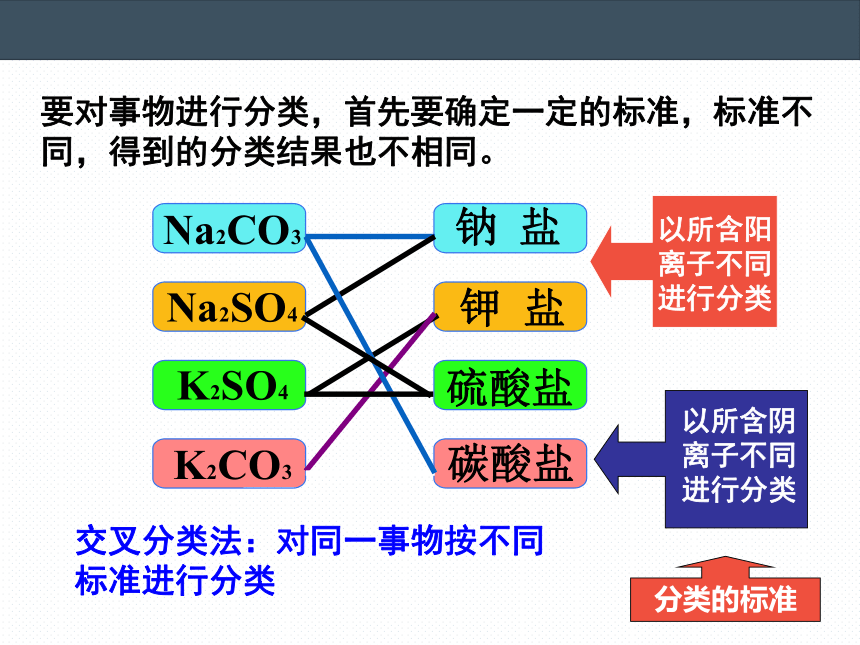 要对事物进行分类，首先要确定一定的标准，标准不同，得到的分类结果也不相同。

$Na_2CO_3$
$Na_2SO_4$
$K_2SO_4$
$K_2CO_3$

钠 盐
钾 盐
硫酸盐
碳酸盐

以所含阳离子不同进行分类

以所含阴离子不同进行分类

交叉分类法：对同一事物按不同标准进行分类

分类的标准